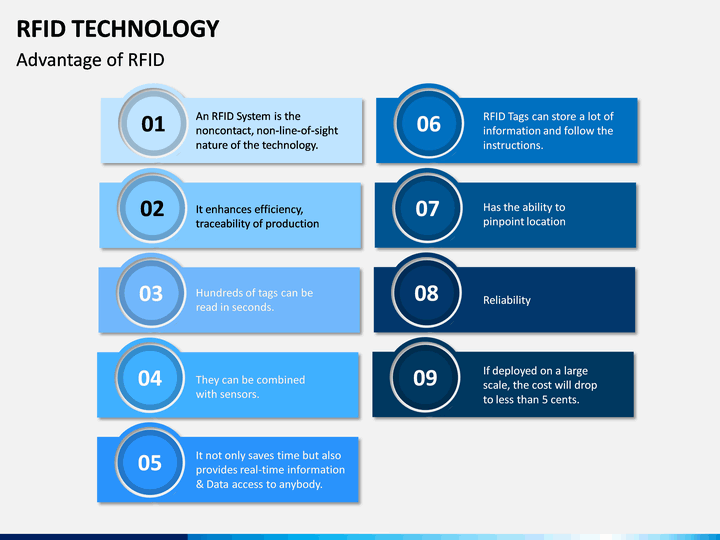 RFID TECHNOLOGY

Advantage of RFID

01
An RFID System is the noncontact, non-line-of-sight nature of the technology.

02
It enhances efficiency, traceability of production

03
Hundreds of tags can be read in seconds.

04
They can be combined with sensors.

05
It not only saves time but also provides real-time information & Data access to anybody.

06
RFID Tags can store a lot of information and follow the instructions.

07
Has the ability to pinpoint location

08
Reliability

09
If deployed on a large scale, the cost will drop to less than 5 cents.